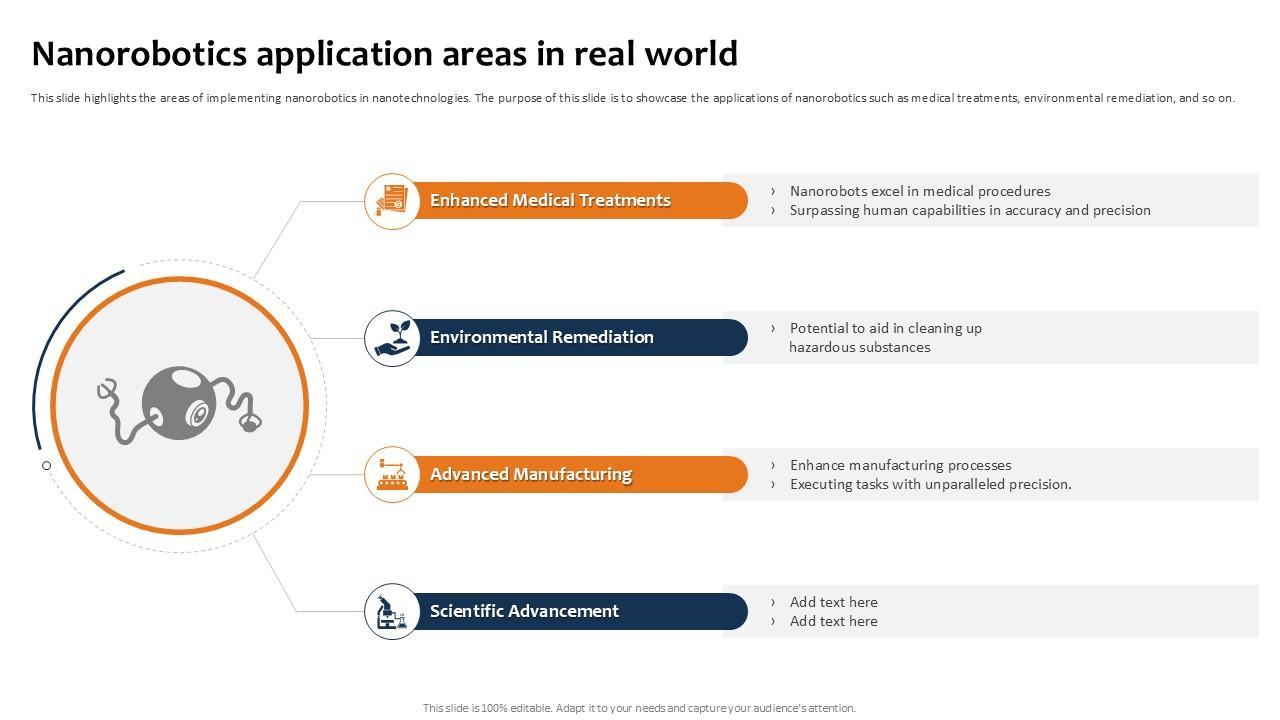 Nanorobotics application areas in real world

This slide highlights the areas of implementing nanorobotics in nanotechnologies. The purpose of this slide is to showcase the applications of nanorobotics such as medical treatments, environmental remediation, and so on.

Enhanced Medical Treatments

› Nanorobots excel in medical procedures
› Surpassing human capabilities in accuracy and precision

Environmental Remediation

› Potential to aid in cleaning up hazardous substances

Advanced Manufacturing

› Enhance manufacturing processes
› Executing tasks with unparalleled precision.

Scientific Advancement

› Add text here
› Add text here

This slide is 100% editable. Adapt it to your needs and capture your audience's attention.